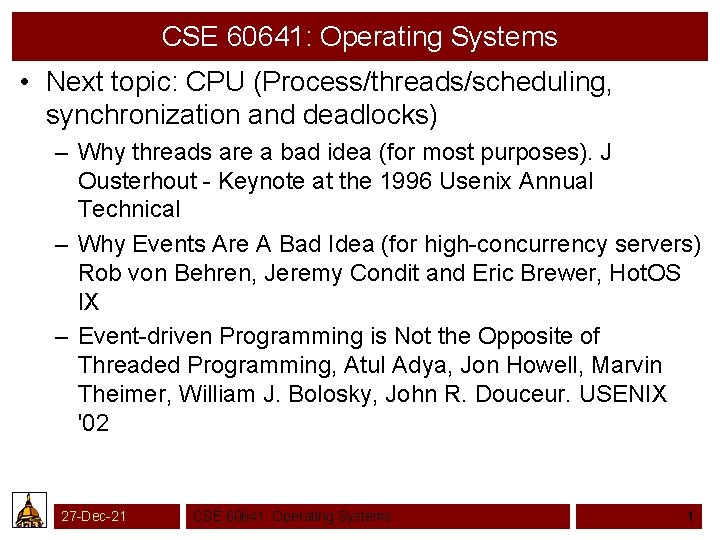 CSE 60641: Operating Systems

• Next topic: CPU (Process/threads/scheduling, synchronization and deadlocks)

– Why threads are a bad idea (for most purposes). J Ousterhout - Keynote at the 1996 Usenix Annual Technical

– Why Events Are A Bad Idea (for high-concurrency servers) Rob von Behren, Jeremy Condit and Eric Brewer, HotOS IX

– Event-driven Programming is Not the Opposite of Threaded Programming, Atul Adya, Jon Howell, Marvin Theimer, William J. Bolosky, John R. Douceur. USENIX '02

27-Dec-21

CSE 60641: Operating Systems

1